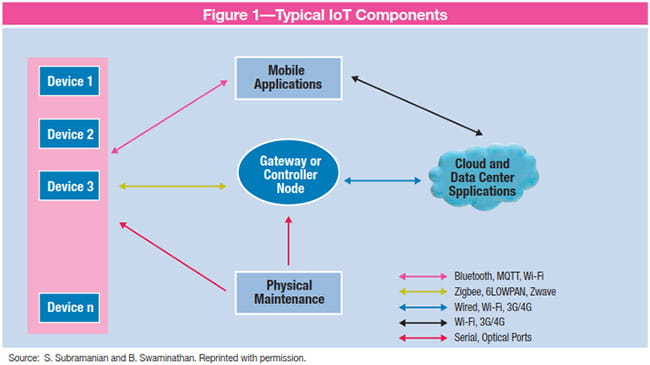 Figure 1—Typical IoT Components

Device 1

Device 2

Device 3

Device n

Mobile Applications

Gateway or Controller Node

Cloud and Data Center Spplications

Physical Maintenance

Bluetooth, MQTT, Wi-Fi
Zigbee, 6LOWPAN, Zwave
Wired, Wi-Fi, 3G/4G
Wi-Fi, 3G/4G
Serial, Optical Ports

Source: S. Subramanian and B. Swaminathan. Reprinted with permission.